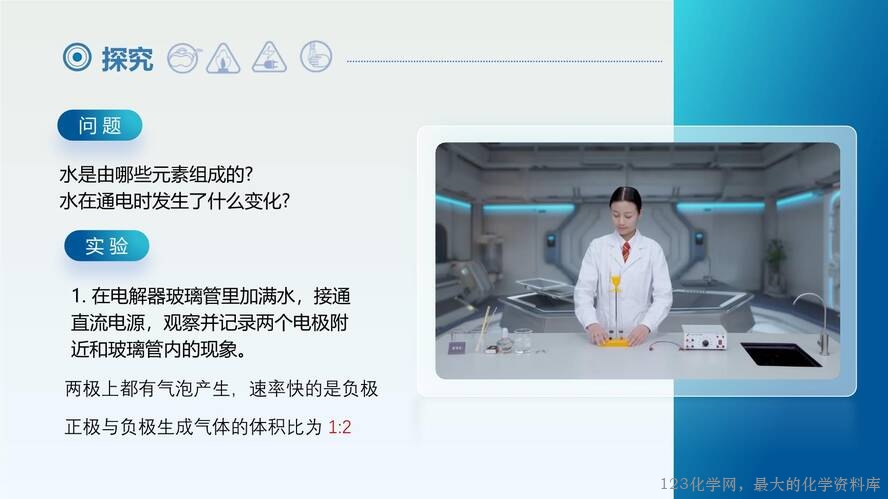 探究

问题

水是由哪些元素组成的?
水在通电时发生了什么变化?

实验

1. 在电解器玻璃管里加满水，接通直流电源，观察并记录两个电极附近和玻璃管内的现象。

两极上都有气泡产生，速率快的是负极

正极与负极生成气体的体积比为 1:2

123化学网，最大的化学资料库